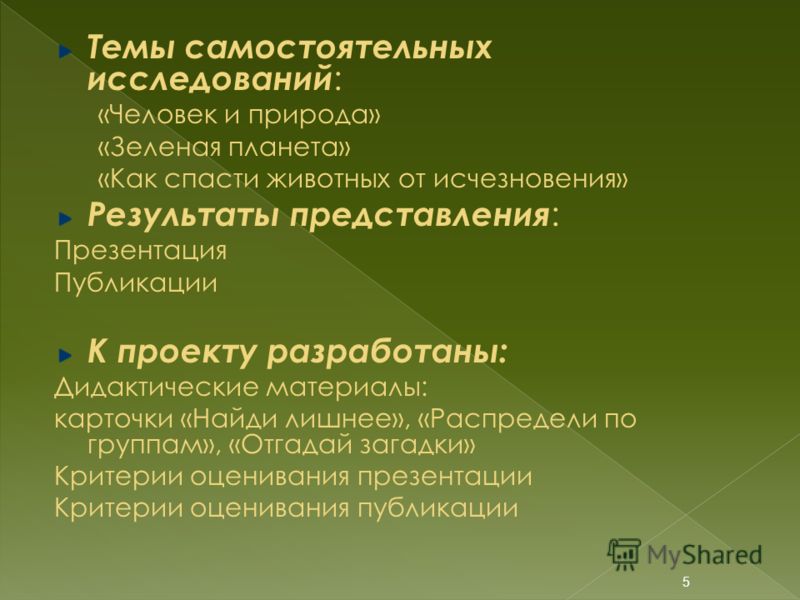 Темы самостоятельных исследований:
«Человек и природа»
«Зеленая планета»
«Как спасти животных от исчезновения»

Результаты представления:
Презентация
Публикации

К проекту разработаны:
Дидактические материалы:
карточки «Найди лишнее», «Распредели по группам», «Отгадай загадки»
Критерии оценивания презентации
Критерии оценивания публикации

MyShared
5